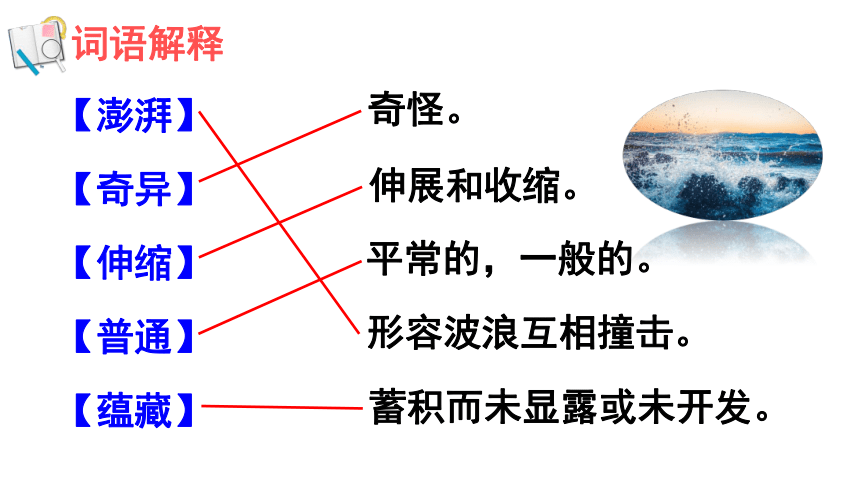 词语解释

【澎湃】
【奇异】
【伸缩】
【普通】
【蕴藏】

奇怪。
伸展和收缩。
平常的，一般的。
形容波浪互相撞击。
蓄积而未显露或未开发。